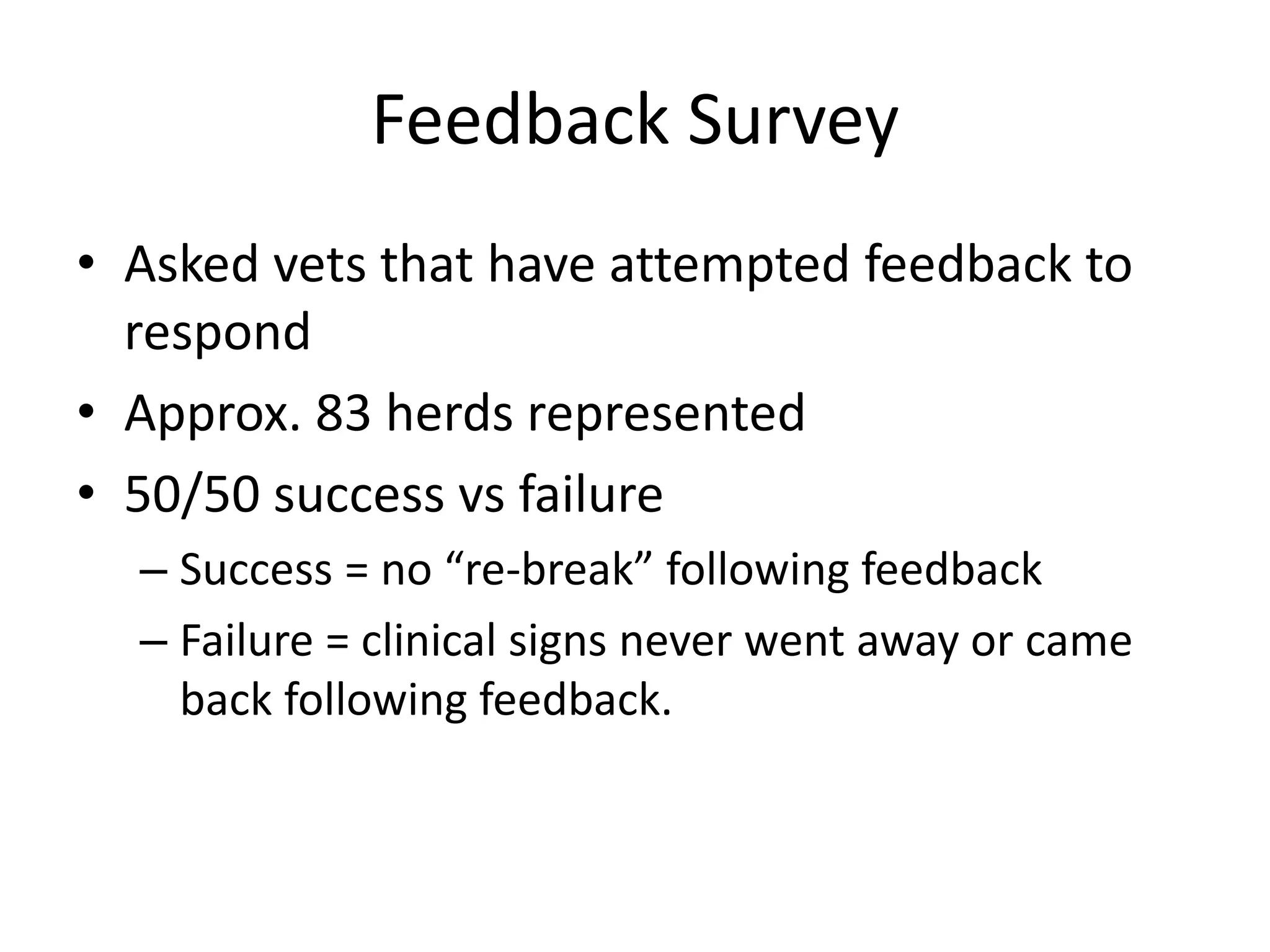 Feedback Survey

• Asked vets that have attempted feedback to respond
• Approx. 83 herds represented
• 50/50 success vs failure
– Success = no “re-break” following feedback
– Failure = clinical signs never went away or came back following feedback.